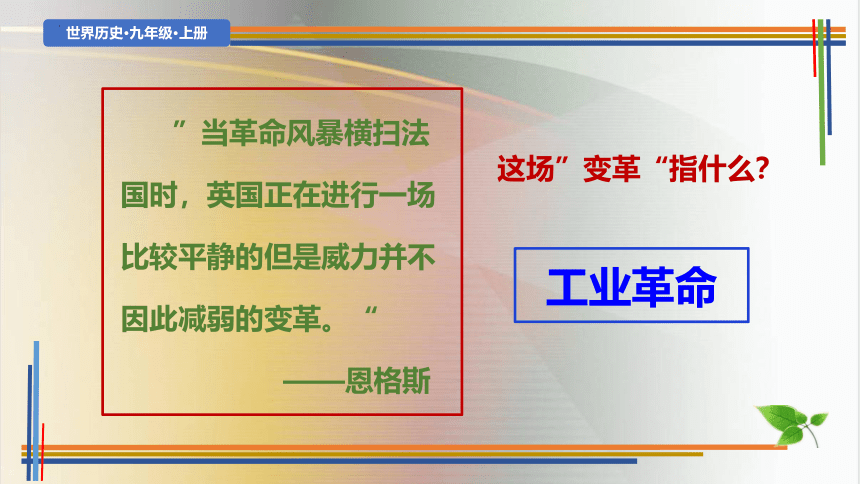 世界历史•九年级•上册

”当革命风暴横扫法国时，英国正在进行一场比较平静的但是威力并不因此减弱的变革。“

——恩格斯

这场”变革“指什么?

工业革命